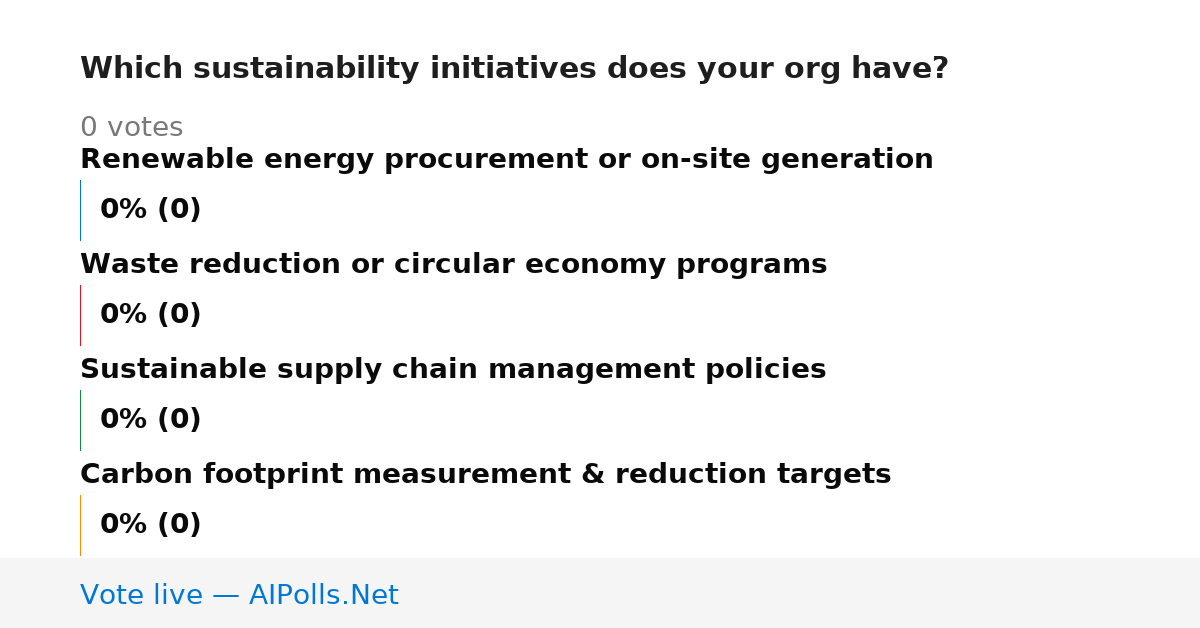 Which sustainability initiatives does your org have?

0 votes

Renewable energy procurement or on-site generation

0% (0)

Waste reduction or circular economy programs

0% (0)

Sustainable supply chain management policies

0% (0)

Carbon footprint measurement & reduction targets

0% (0)

Vote live — AIPolls.Net